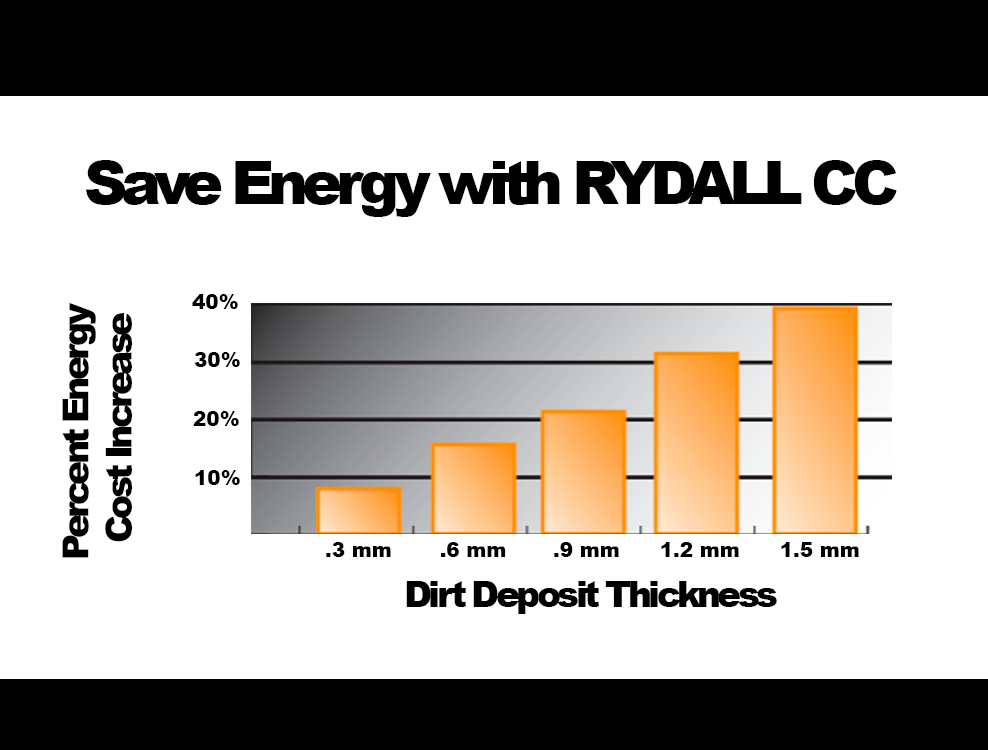 Save Energy with RYDALL CC

Percent Energy Cost Increase

40%
30%
20%
10%

.3 mm
.6 mm
.9 mm
1.2 mm
1.5 mm

Dirt Deposit Thickness